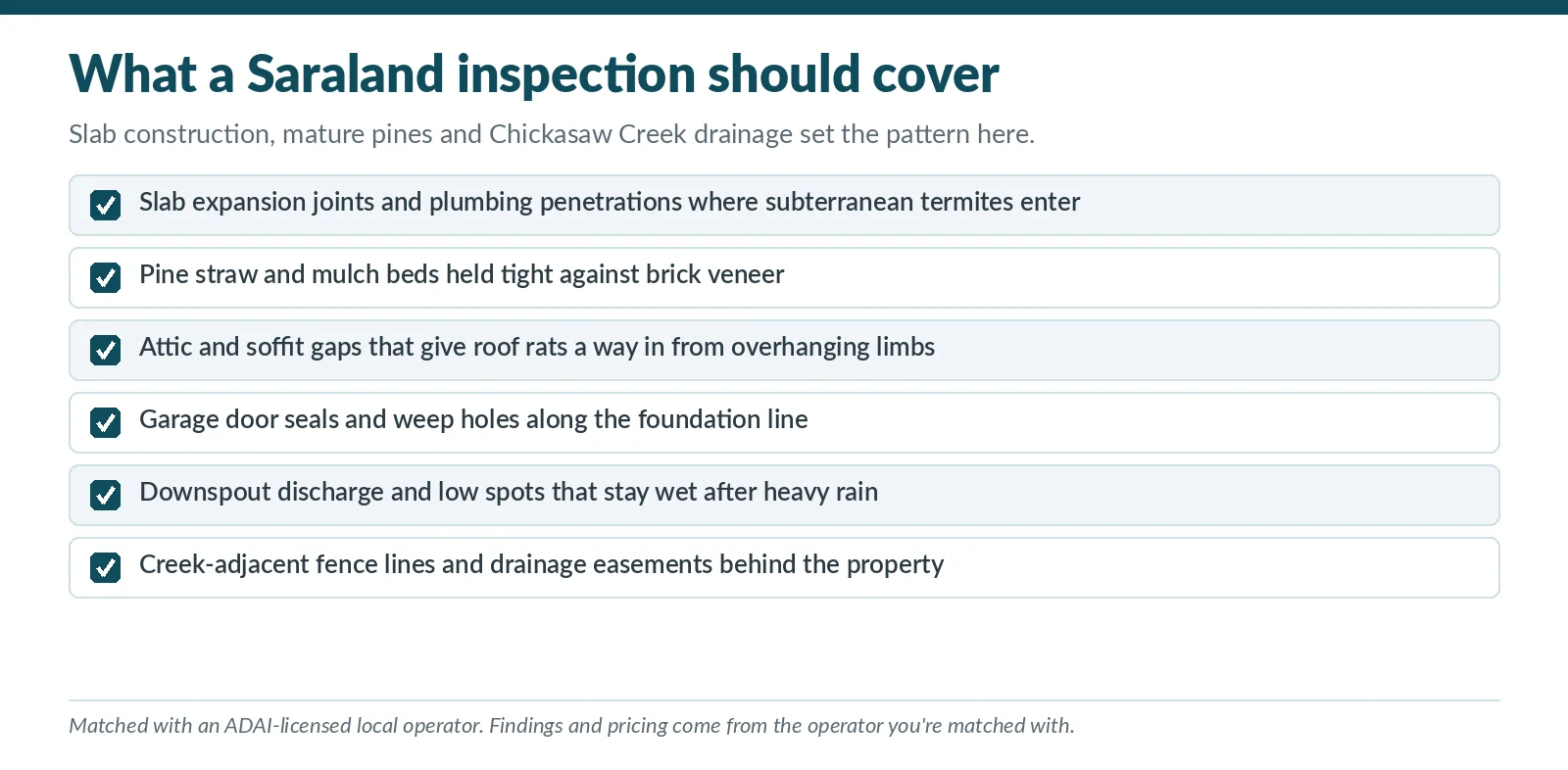 What a Saraland inspection should cover

Slab construction, mature pines and Chickasaw Creek drainage set the pattern here.

Slab expansion joints and plumbing penetrations where subterranean termites enter

Pine straw and mulch beds held tight against brick veneer

Attic and soffit gaps that give roof rats a way in from overhanging limbs

Garage door seals and weep holes along the foundation line

Downspout discharge and low spots that stay wet after heavy rain

Creek-adjacent fence lines and drainage easements behind the property

Matched with an ADAI-licensed local operator. Findings and pricing come from the operator you're matched with.